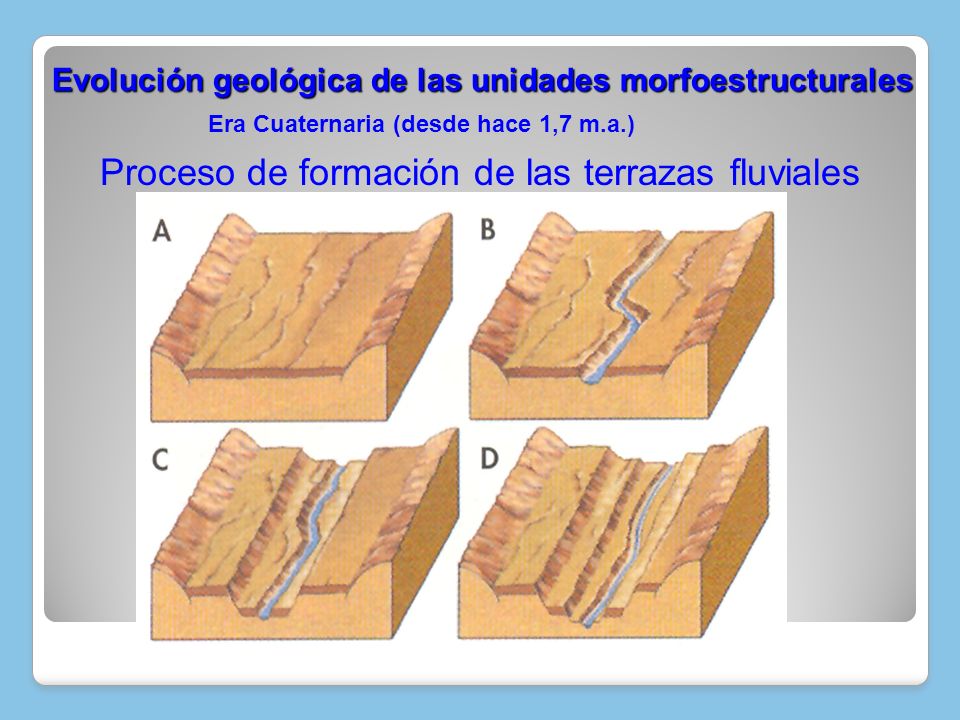 Evolución geológica de las unidades morfoestructurales

Era Cuaternaria (desde hace 1,7 m.a.)

Proceso de formación de las terrazas fluviales

A

B

C

D